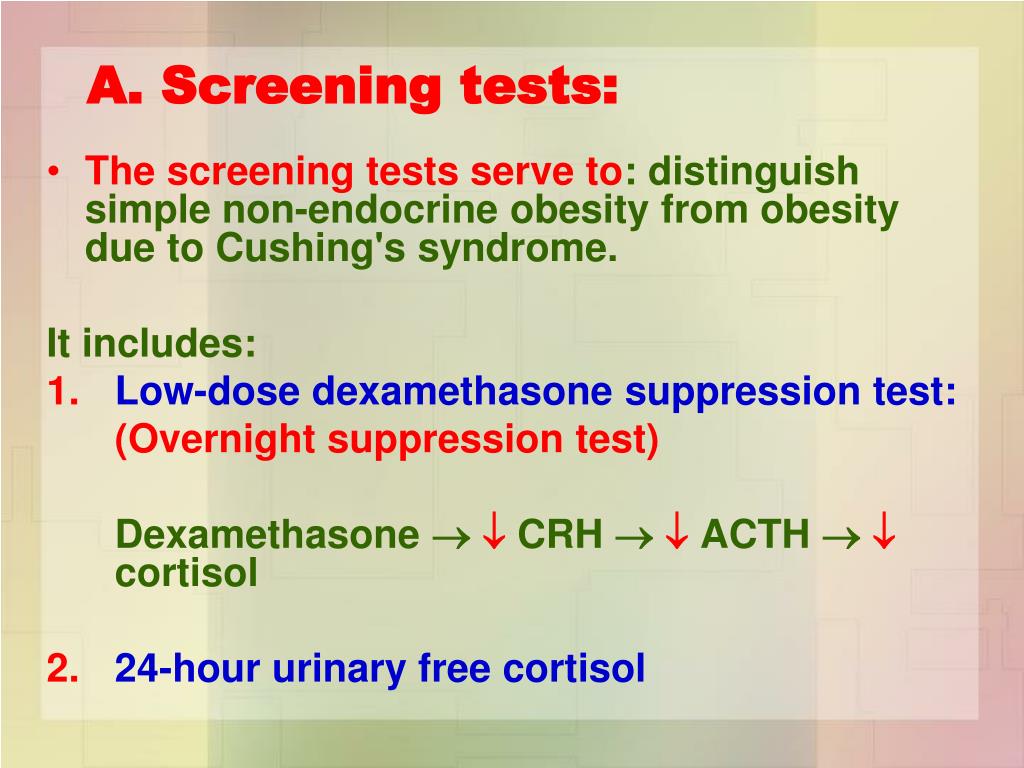 A. Screening tests:

• The screening tests serve to: distinguish simple non-endocrine obesity from obesity due to Cushing's syndrome.

It includes:
1. Low-dose dexamethasone suppression test: (Overnight suppression test)

Dexamethasone $\rightarrow \downarrow$ CRH $\rightarrow \downarrow$ ACTH $\rightarrow \downarrow$ cortisol

2. 24-hour urinary free cortisol